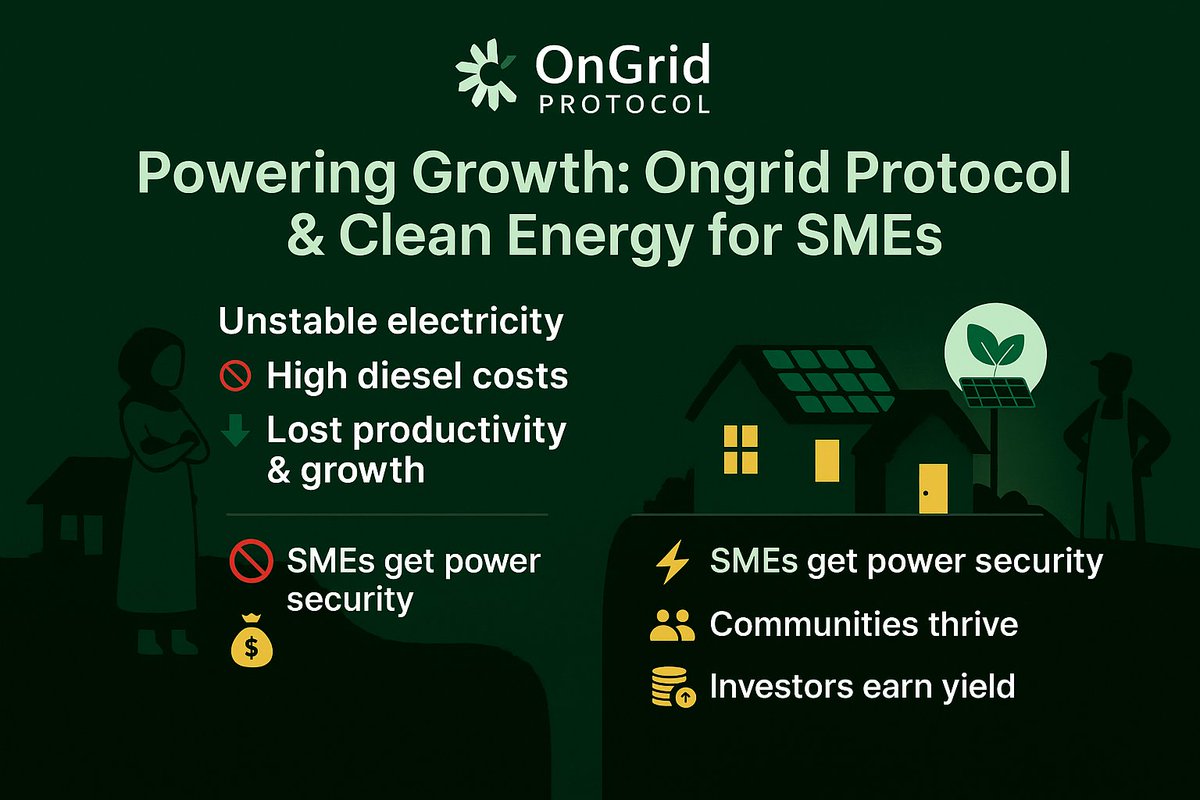 OnGrid
PROTOCOL

Powering Growth: Ongrid Protocol & Clean Energy for SMEs

Unstable electricity

High diesel costs

Lost productivity & growth

SMEs get power security

$

SMEs get power security

Communities thrive

Investors earn yield